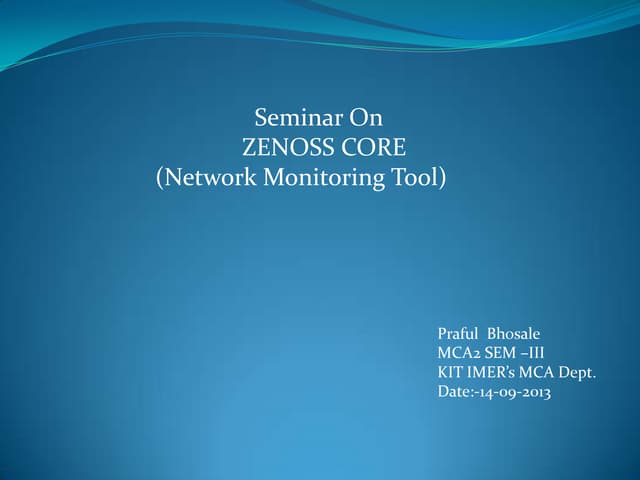 Seminar On
ZENOSS CORE
(Network Monitoring Tool)

Praful Bhosale
MCA2 SEM –III
KIT IMER's MCA Dept.
Date:-14-09-2013